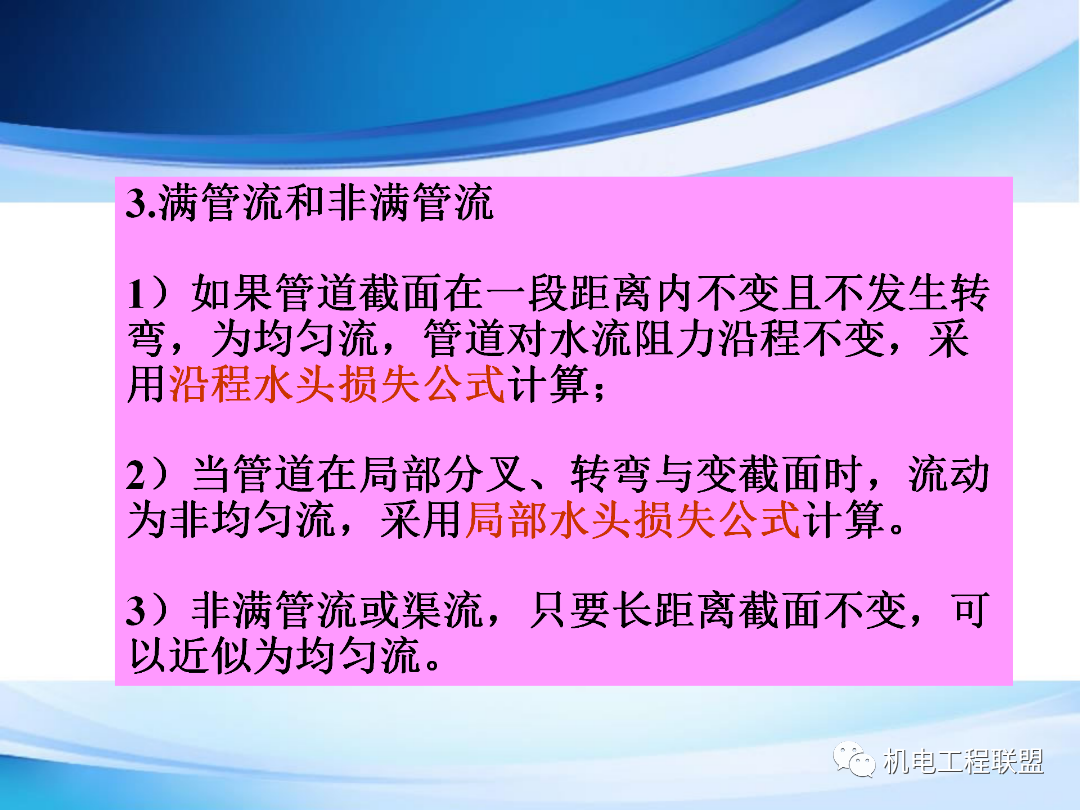 3.满管流和非满管流

1）如果管道截面在一段距离内不变且不发生转弯，为均匀流，管道对水流阻力沿程不变，采用沿程水头损失公式计算；

2）当管道在局部分叉、转弯与变截面时，流动为非均匀流，采用局部水头损失公式计算。

3）非满管流或渠流，只要长距离截面不变，可以近似为均匀流。

机电工程联盟